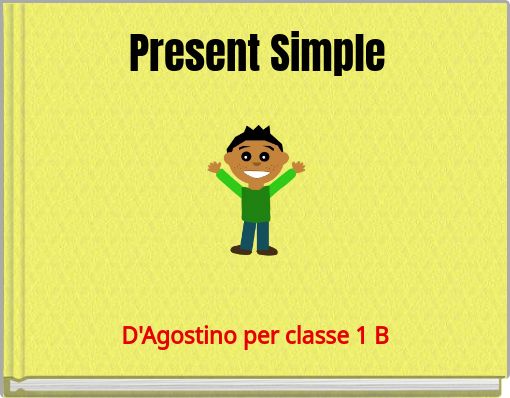 Present Simple

D'Agostino per classe 1 B